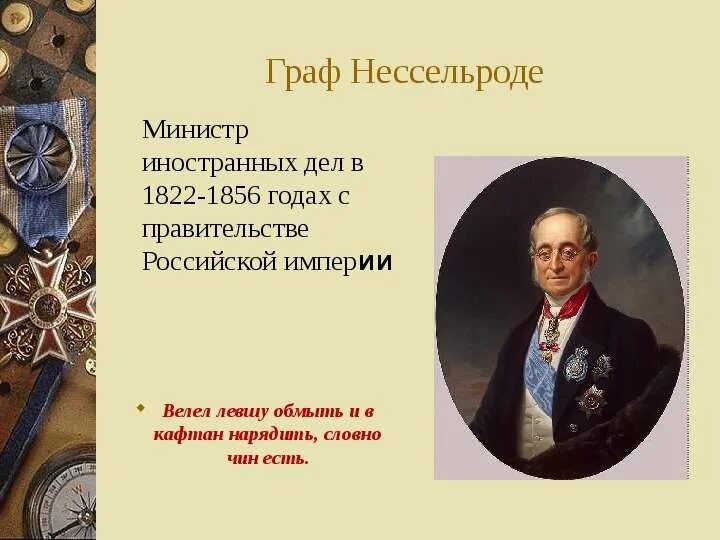 Граф Нессельроде

Министр иностранных дел в 1822-1856 годах с правительстве Российской империи

Велел левшу обмыть и в кафтан нарядить, словно чин есть.